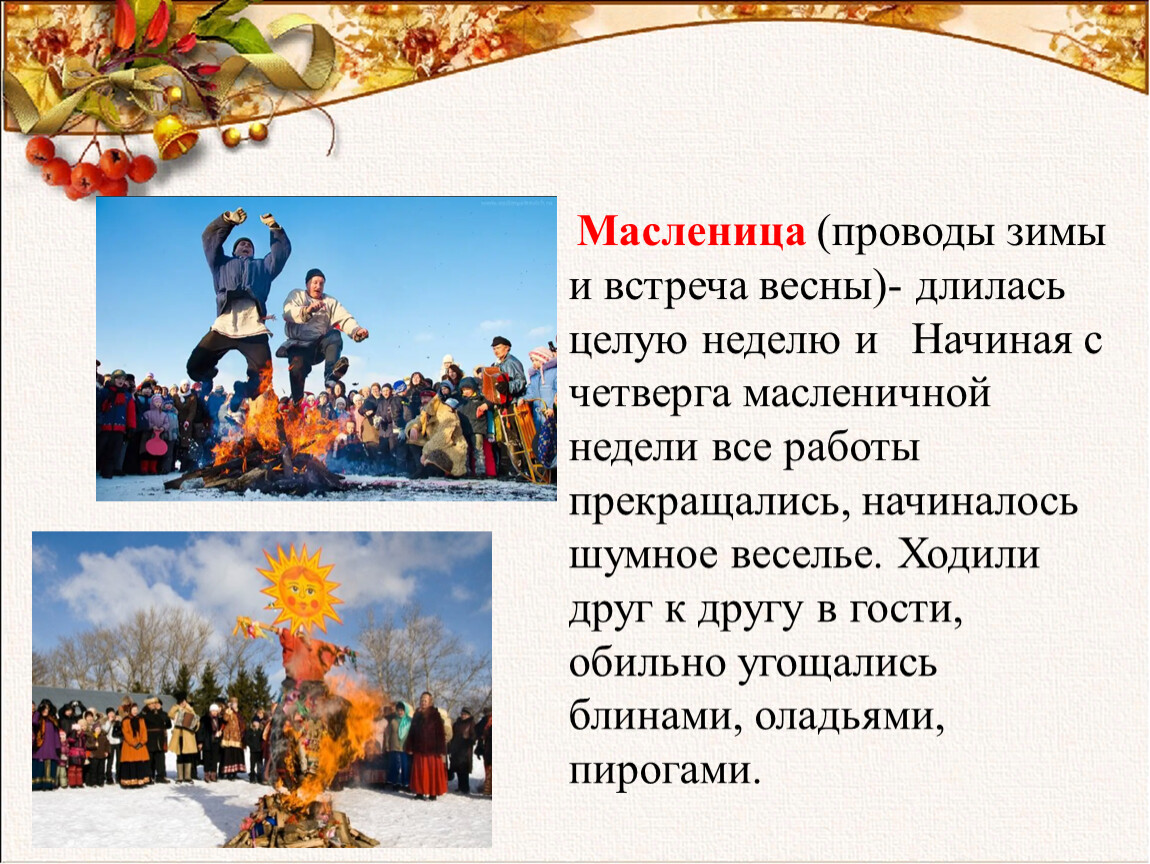 Масленица (проводы зимы и встреча весны)- длилась целую неделю и  Начиная с четверга масленичной недели все работы прекращались, начиналось шумное веселье. Ходили друг к другу в гости, обильно угощались блинами, оладьями, пирогами.